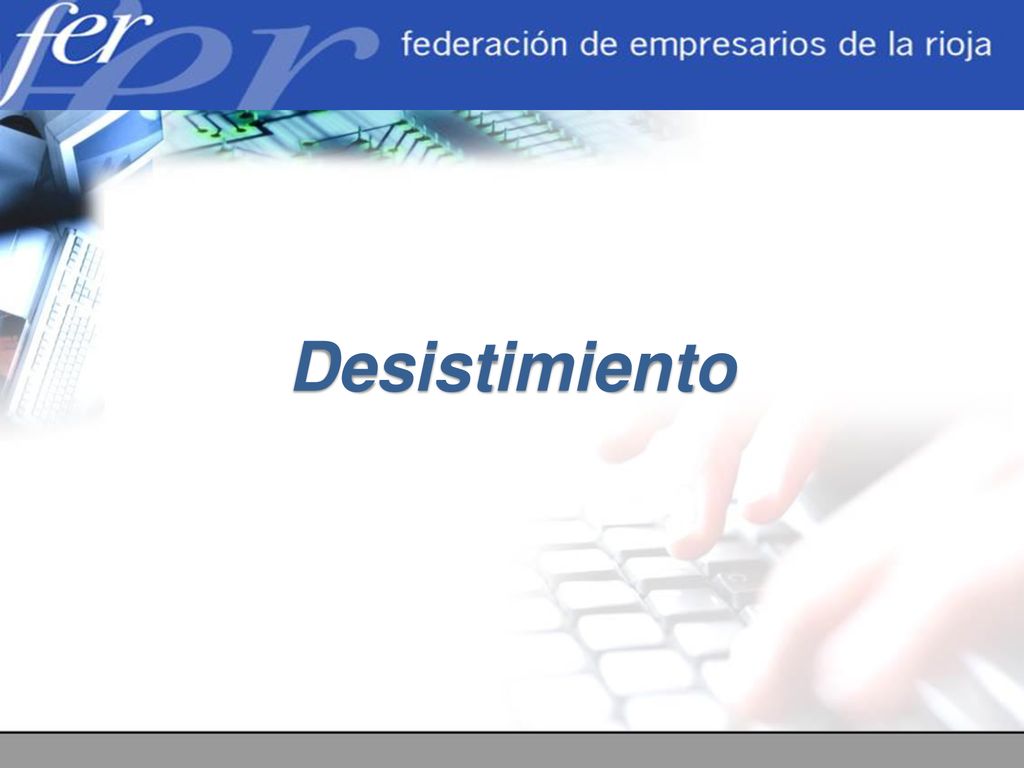 fer

federación de empresarios de la rioja

Desistimiento